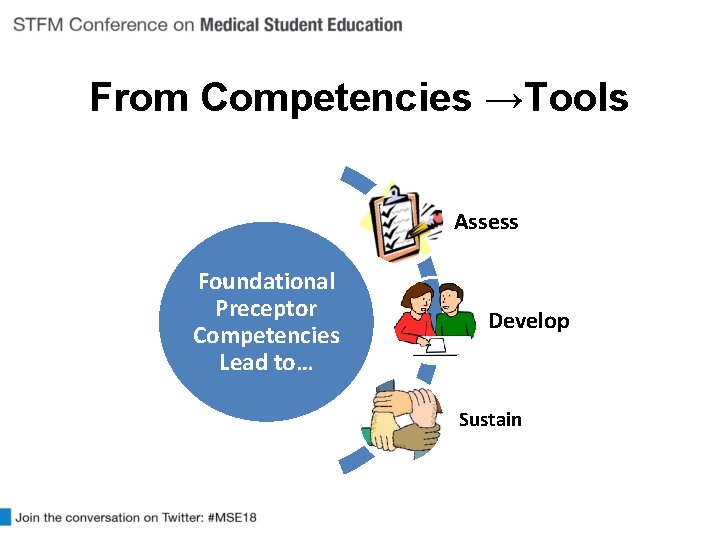 STFM Conference on Medical Student Education

From Competencies →Tools

Foundational Preceptor Competencies Lead to…

Assess

Develop

Sustain

Join the conversation on Twitter: #MSE18